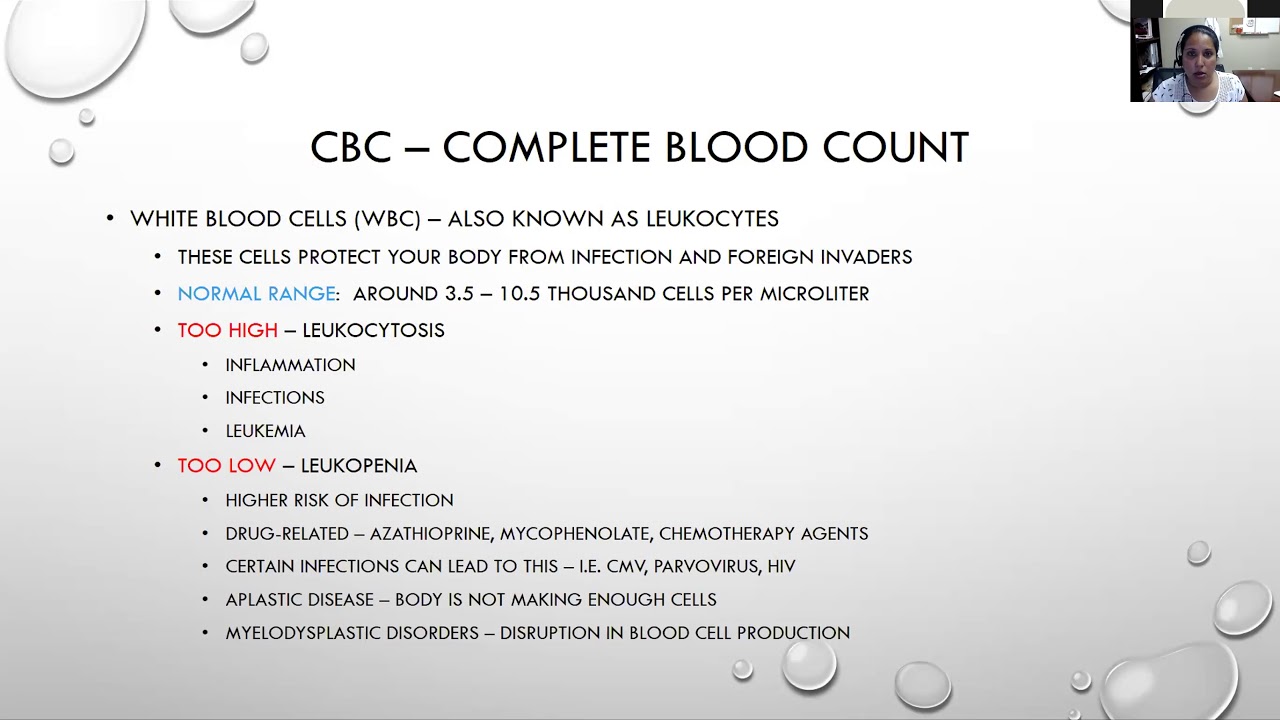 CBC – COMPLETE BLOOD COUNT

• WHITE BLOOD CELLS (WBC) – ALSO KNOWN AS LEUKOCYTES
  • THESE CELLS PROTECT YOUR BODY FROM INFECTION AND FOREIGN INVADERS
  • NORMAL RANGE: AROUND 3.5 – 10.5 THOUSAND CELLS PER MICROLITER
  • TOO HIGH – LEUKOCYTOSIS
    • INFLAMMATION
    • INFECTIONS
    • LEUKEMIA
  • TOO LOW – LEUKOPENIA
    • HIGHER RISK OF INFECTION
    • DRUG-RELATED – AZATHIOPRINE, MYCOPHENOLATE, CHEMOTHERAPY AGENTS
    • CERTAIN INFECTIONS CAN LEAD TO THIS – I.E. CMV, PARVOVIRUS, HIV
    • APLASTIC DISEASE – BODY IS NOT MAKING ENOUGH CELLS
    • MYELODYSPLASTIC DISORDERS – DISRUPTION IN BLOOD CELL PRODUCTION